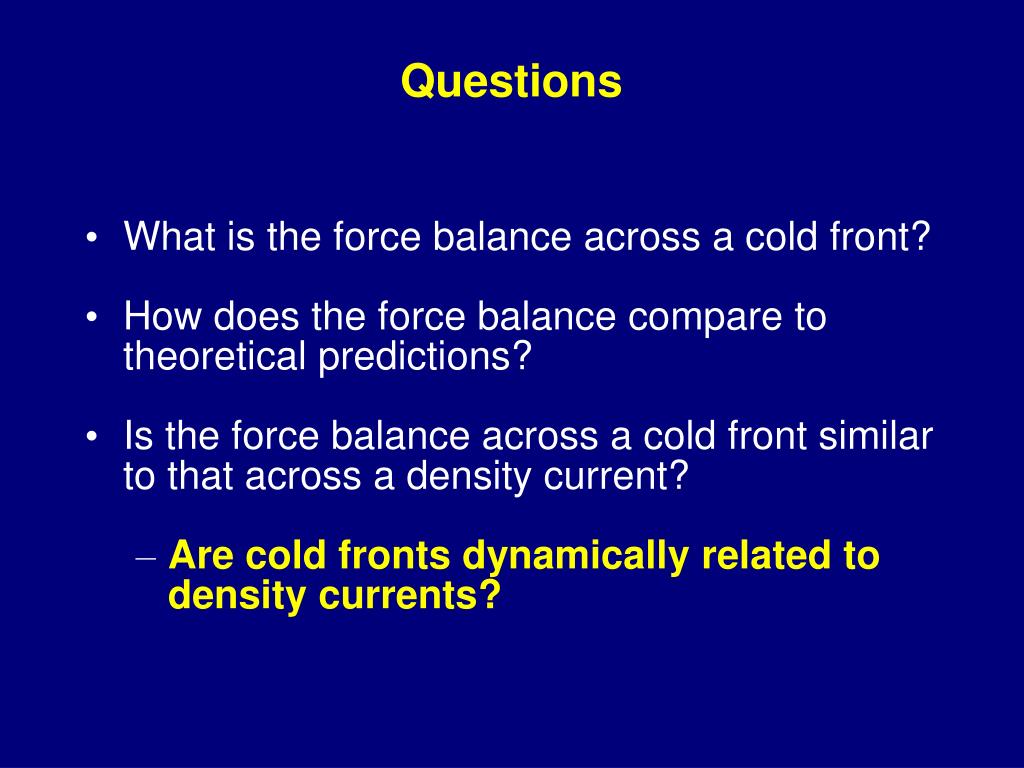 Questions

• What is the force balance across a cold front?

• How does the force balance compare to theoretical predictions?

• Is the force balance across a cold front similar to that across a density current?

– Are cold fronts dynamically related to density currents?